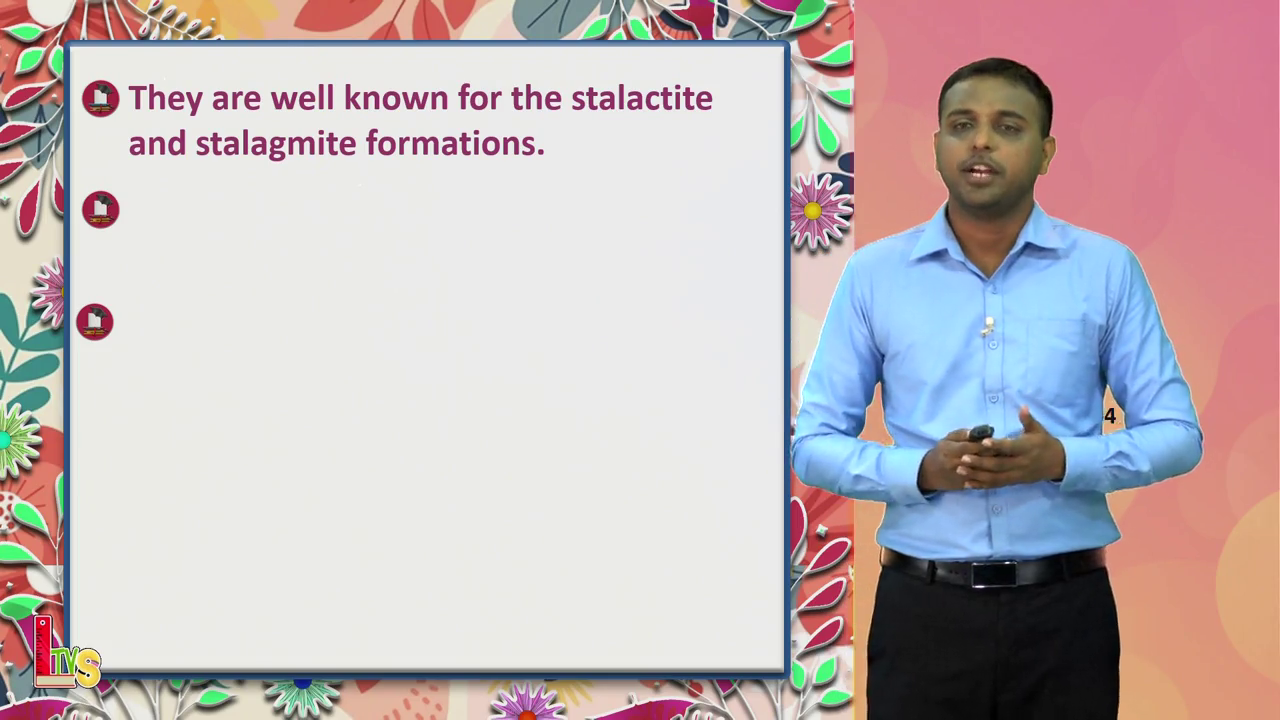 They are well known for the stalactite and stalagmite formations.

4

LTVS